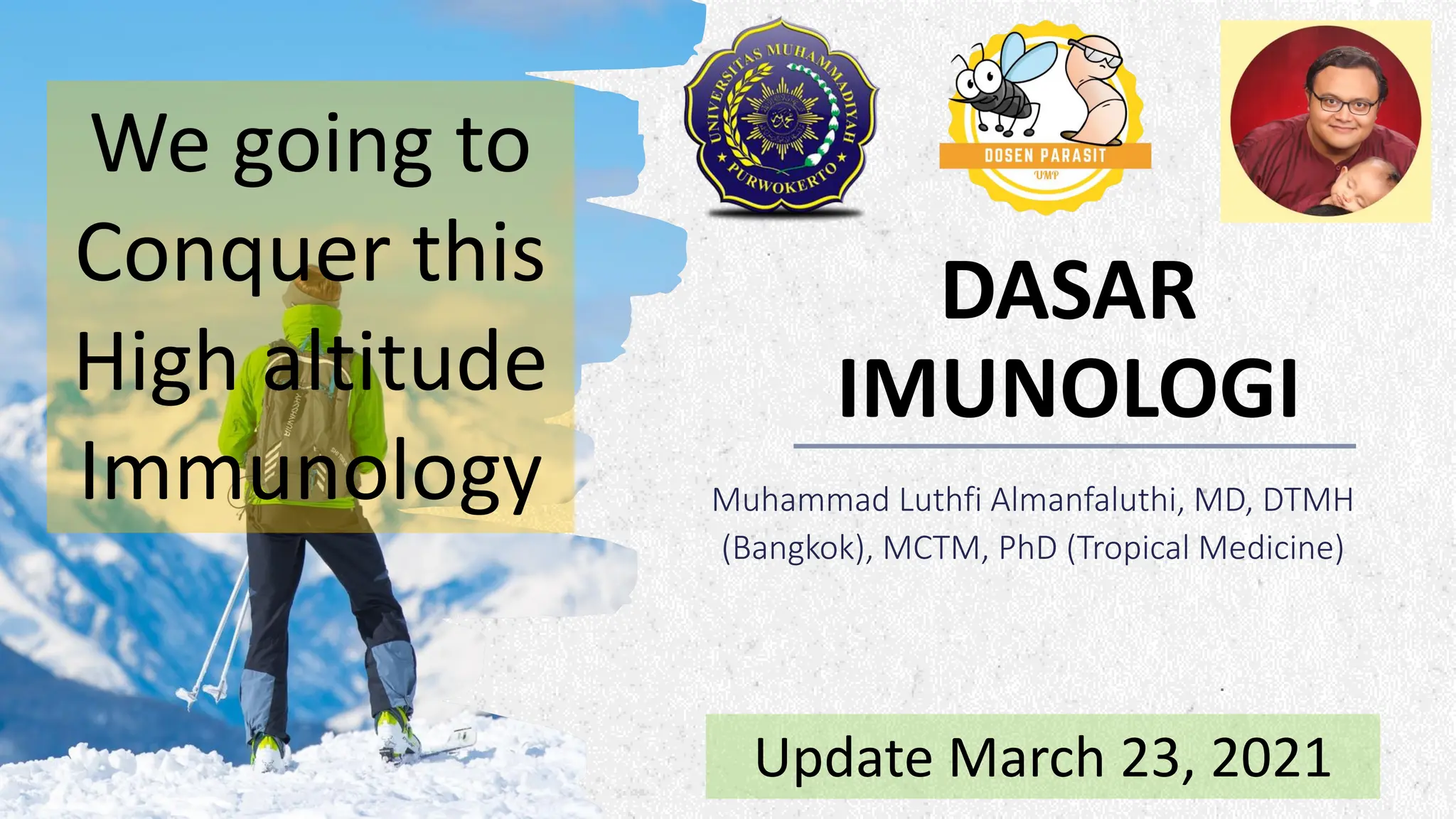 We going to Conquer this High altitude Immunology

UNIVERSITAS MUHAMMADIYAH PURWOKERTO

DOSEN PARASIT
UMP

DASAR IMUNOLOGI

Muhammad Luthfi Almanfaluthi, MD, DTMH (Bangkok), MCTM, PhD (Tropical Medicine)

Update March 23, 2021